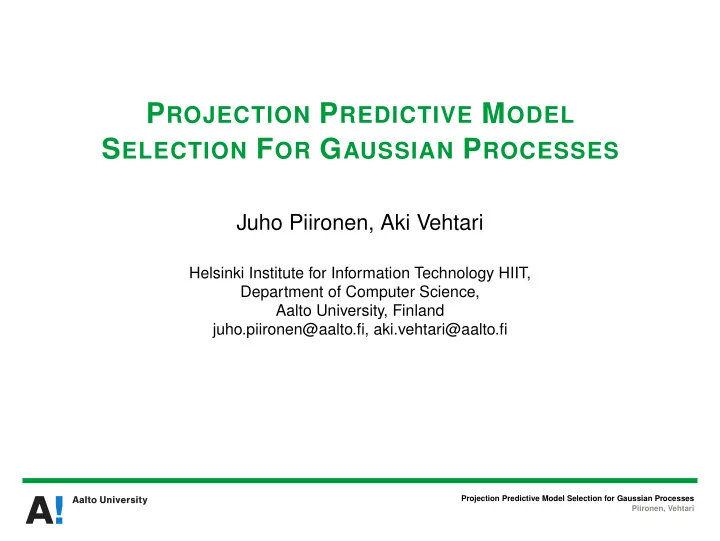 PROJECTION PREDICTIVE MODEL SELECTION FOR GAUSSIAN PROCESSES

Juho Piironen, Aki Vehtari

Helsinki Institute for Information Technology HIIT, Department of Computer Science, Aalto University, Finland
juho.piironen@aalto.fi, aki.vehtari@aalto.fi

A! Aalto University

Projection Predictive Model Selection for Gaussian Processes
Piironen, Vehtari